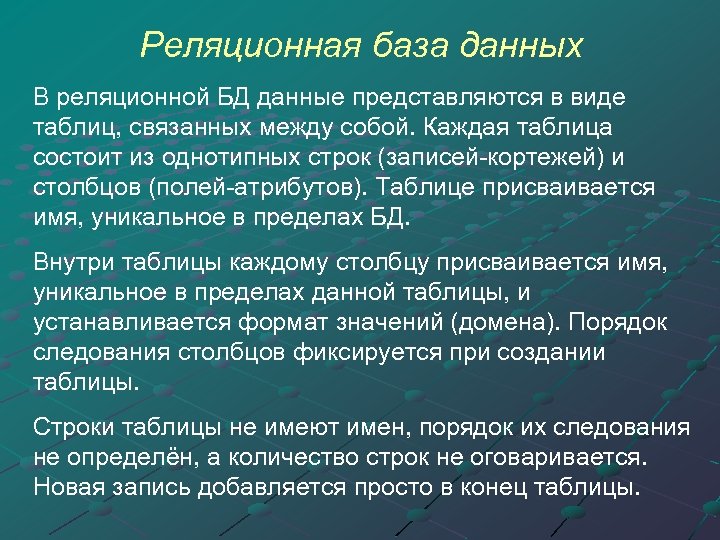 Реляционная база данных

В реляционной БД данные представляются в виде таблиц, связанных между собой. Каждая таблица состоит из однотипных строк (записей-кортежей) и столбцов (полей-атрибутов). Таблице присваивается имя, уникальное в пределах БД.

Внутри таблицы каждому столбцу присваивается имя, уникальное в пределах данной таблицы, и устанавливается формат значений (домена). Порядок следования столбцов фиксируется при создании таблицы.

Строки таблицы не имеют имен, порядок их следования не определён, а количество строк не оговаривается. Новая запись добавляется просто в конец таблицы.